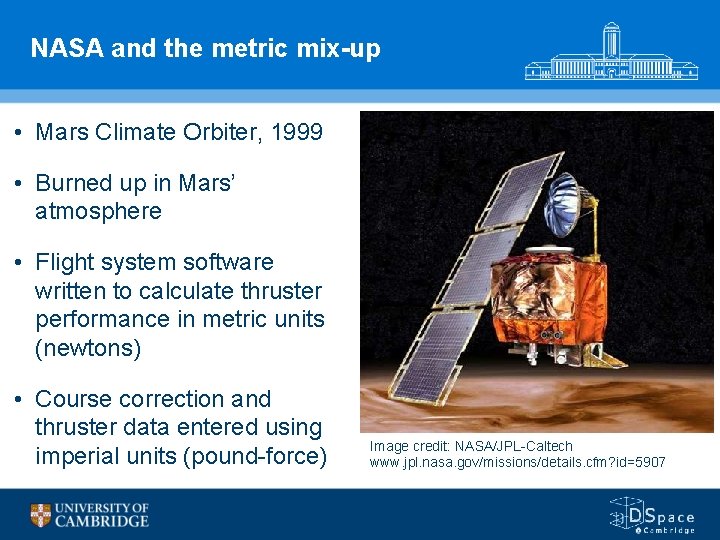 NASA and the metric mix-up

• Mars Climate Orbiter, 1999

• Burned up in Mars' atmosphere

• Flight system software written to calculate thruster performance in metric units (newtons)

• Course correction and thruster data entered using imperial units (pound-force)

Image credit: NASA/JPL-Caltech
www.jpl.nasa.gov/missions/details.cfm?id=5907

UNIVERSITY OF CAMBRIDGE

DSpace @Cambridge